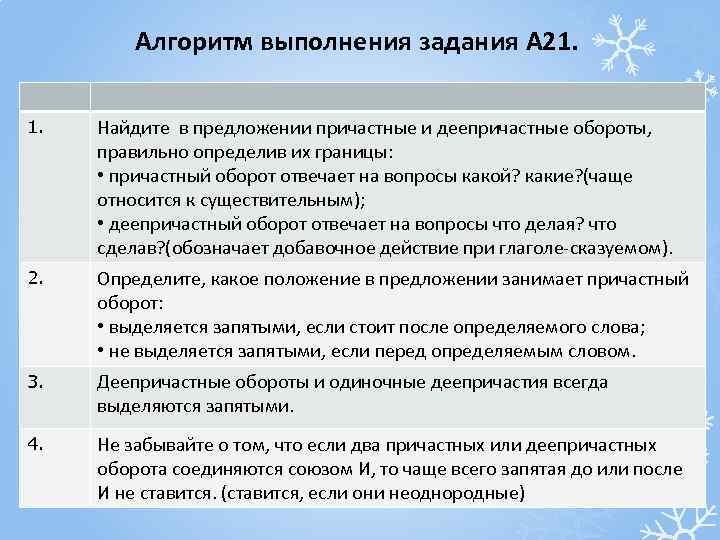 Алгоритм выполнения задания А21.

| | |
|---|---|
| 1. | Найдите в предложении причастные и деепричастные обороты, правильно определив их границы: • причастный оборот отвечает на вопросы какой? какие?(чаще относится к существительным); • деепричастный оборот отвечает на вопросы что делая? что сделав?(обозначает добавочное действие при глаголе-сказуемом). |
| 2. | Определите, какое положение в предложении занимает причастный оборот: • выделяется запятыми, если стоит после определяемого слова; • не выделяется запятыми, если перед определяемым словом. |
| 3. | Деепричастные обороты и одиночные деепричастия всегда выделяются запятыми. |
| 4. | Не забывайте о том, что если два причастных или деепричастных оборота соединяются союзом И, то чаще всего запятая до или после И не ставится. (ставится, если они неоднородные) |